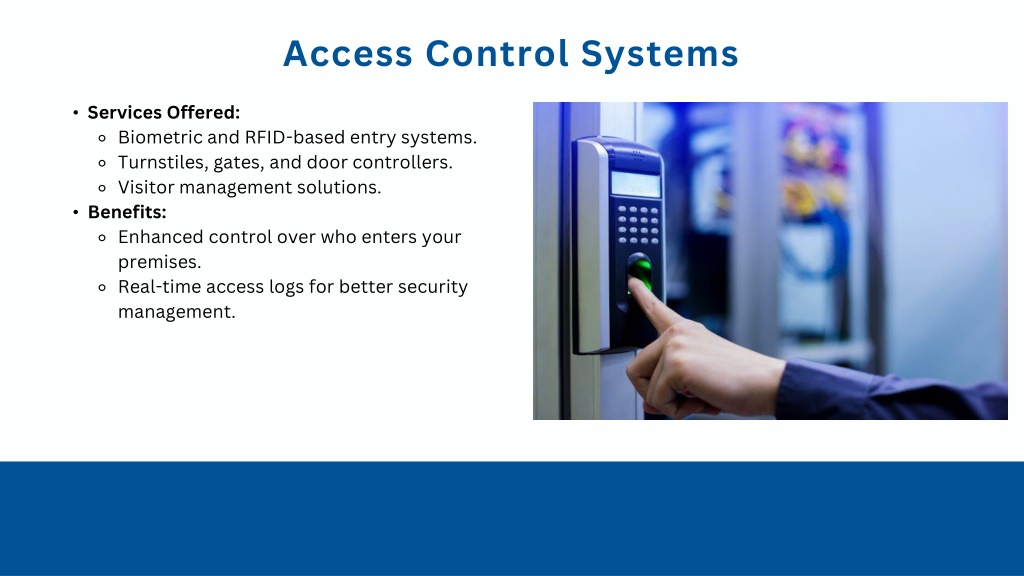 Access Control Systems

• Services Offered:
 ◦ Biometric and RFID-based entry systems.
 ◦ Turnstiles, gates, and door controllers.
 ◦ Visitor management solutions.
• Benefits:
 ◦ Enhanced control over who enters your premises.
 ◦ Real-time access logs for better security management.